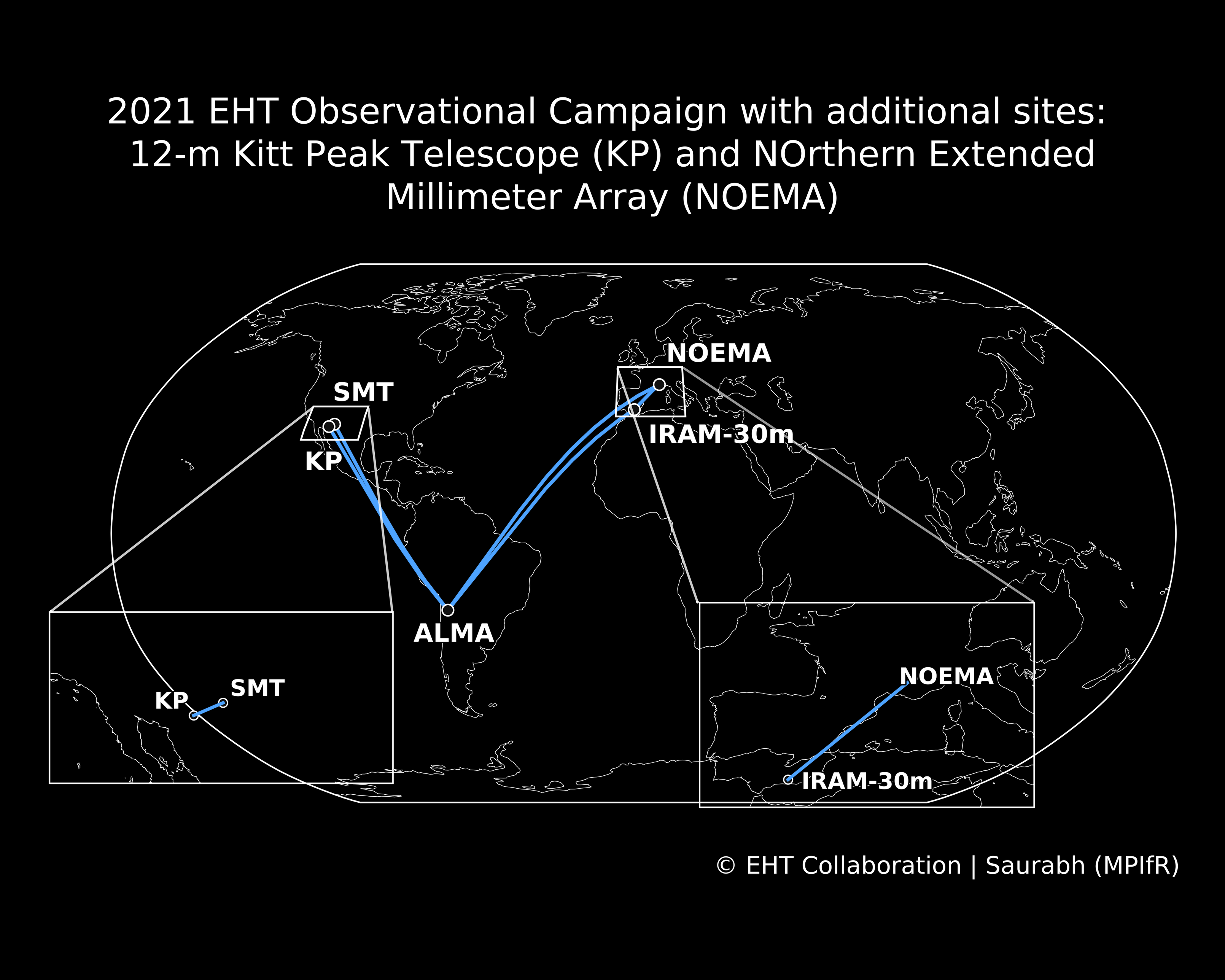 2021 EHT Observational Campaign with additional sites:
12-m Kitt Peak Telescope (KP) and NOrthern Extended Millimeter Array (NOEMA)

NOEMA

SMT

IRAM-30m

KP

ALMA

KP

SMT

NOEMA

IRAM-30m

© EHT Collaboration | Saurabh (MPIfR)